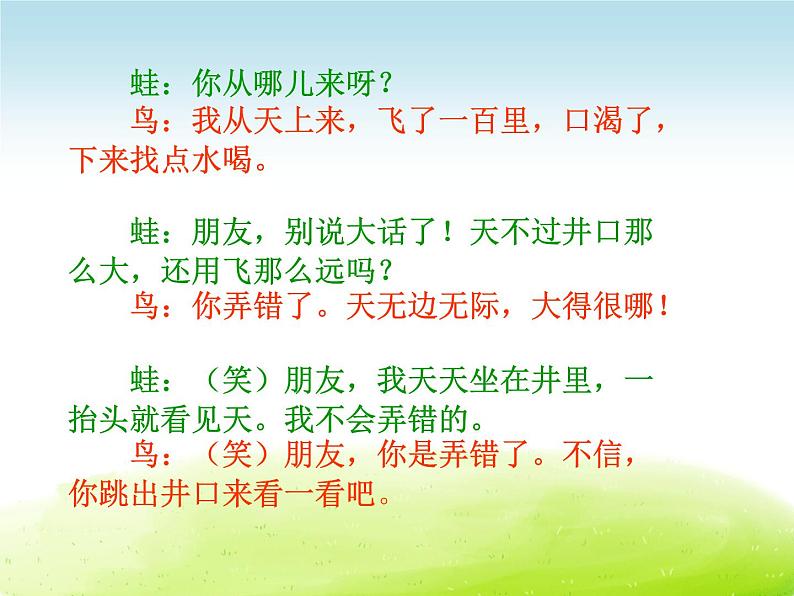 蛙：你从哪儿来呀？
鸟：我从天上来，飞了一百里，口渴了，下来找点水喝。

蛙：朋友，别说大话了！天不过井口那么大，还用飞那么远吗？
鸟：你弄错了。天无边无际，大得很哪！

蛙：（笑）朋友，我天天坐在井里，一抬头就看见天。我不会弄错的。
鸟：（笑）朋友，你是弄错了。不信，你跳出井口来看一看吧。